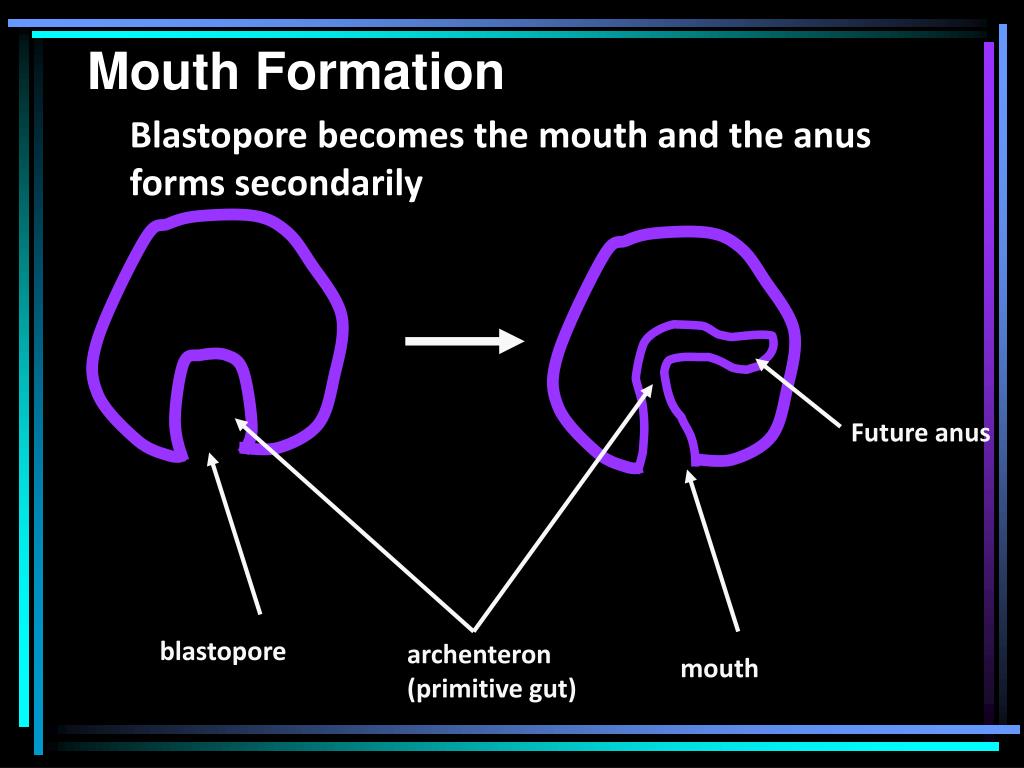 Mouth Formation

Blastopore becomes the mouth and the anus forms secondarily

Future anus

blastopore

archenteron
(primitive gut)

mouth